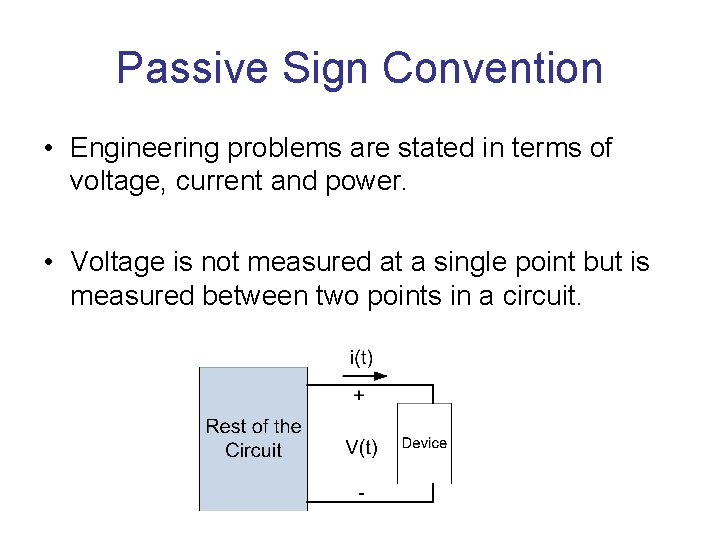 Passive Sign Convention

• Engineering problems are stated in terms of voltage, current and power.

• Voltage is not measured at a single point but is measured between two points in a circuit.

Rest of the Circuit

i(t)

+

V(t)

-

Device